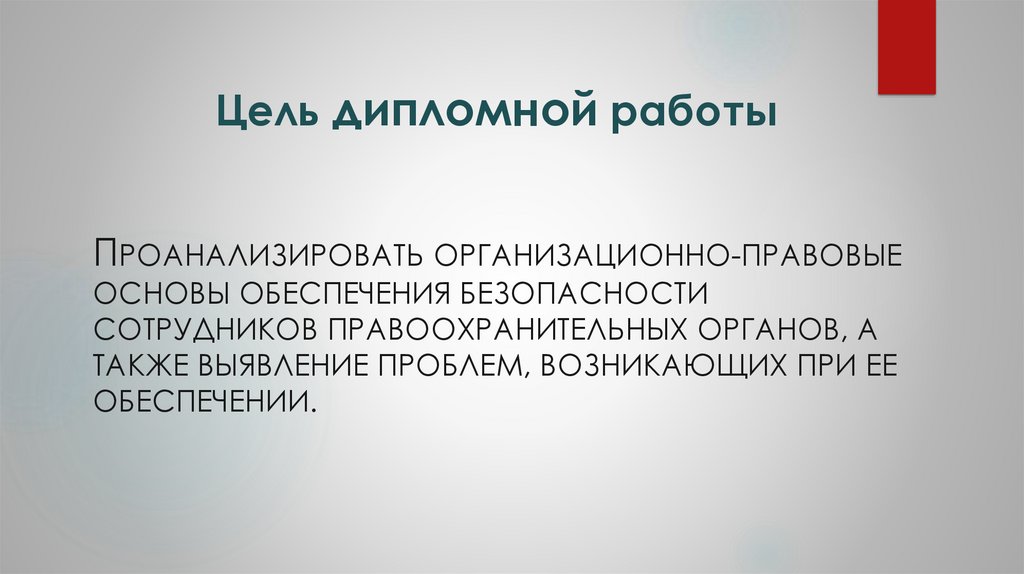 Цель дипломной работы

Проанализировать организационно-правовые основы обеспечения безопасности сотрудников правоохранительных органов, а также выявление проблем, возникающих при ее обеспечении.